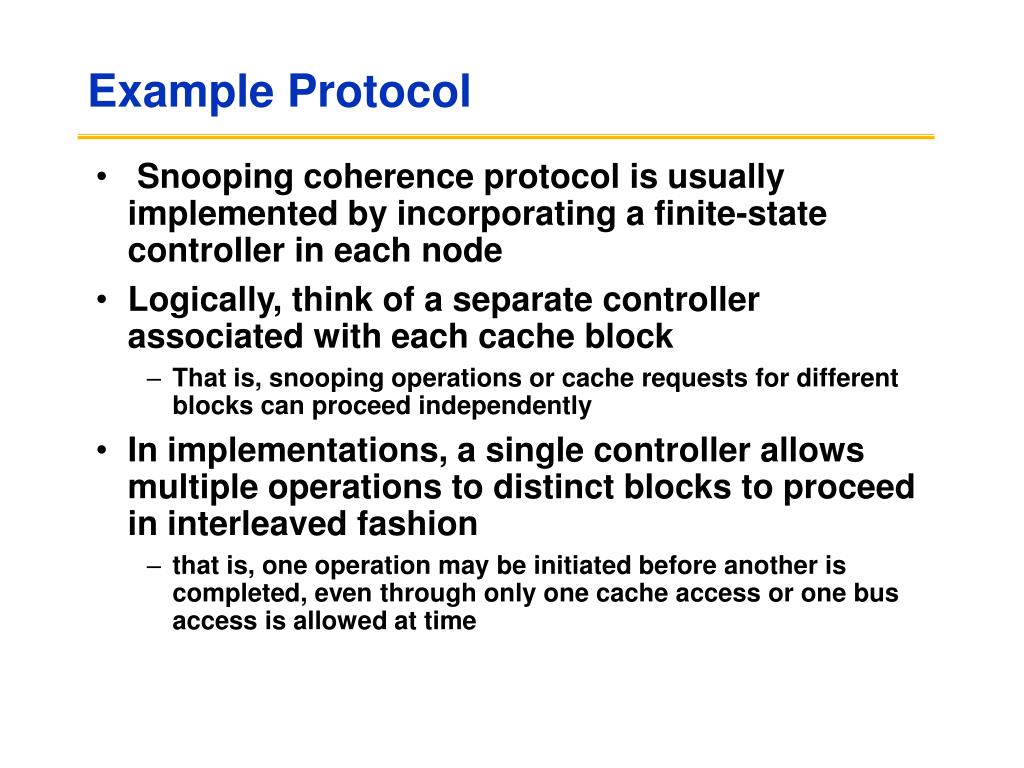 Example Protocol

• Snooping coherence protocol is usually implemented by incorporating a finite-state controller in each node

• Logically, think of a separate controller associated with each cache block

– That is, snooping operations or cache requests for different blocks can proceed independently

• In implementations, a single controller allows multiple operations to distinct blocks to proceed in interleaved fashion

– that is, one operation may be initiated before another is completed, even through only one cache access or one bus access is allowed at time